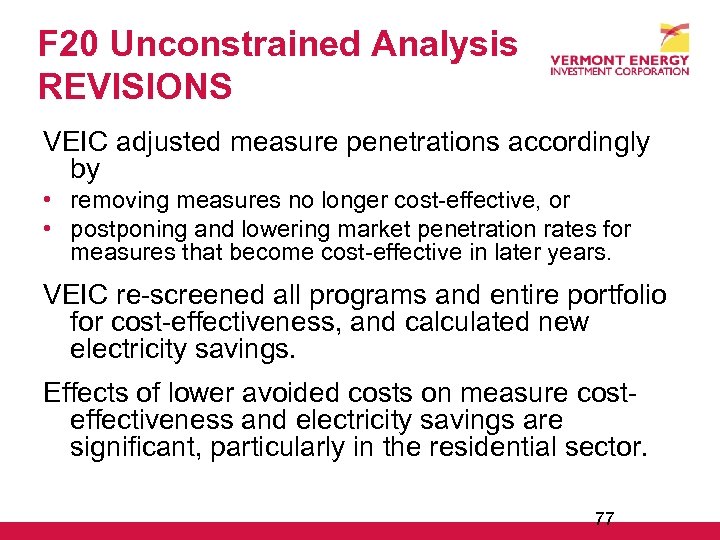 F20 Unconstrained Analysis REVISIONS

VERMONT ENERGY INVESTMENT CORPORATION

VEIC adjusted measure penetrations accordingly by

• removing measures no longer cost-effective, or
• postponing and lowering market penetration rates for measures that become cost-effective in later years.

VEIC re-screened all programs and entire portfolio for cost-effectiveness, and calculated new electricity savings.

Effects of lower avoided costs on measure cost-effectiveness and electricity savings are significant, particularly in the residential sector.

77